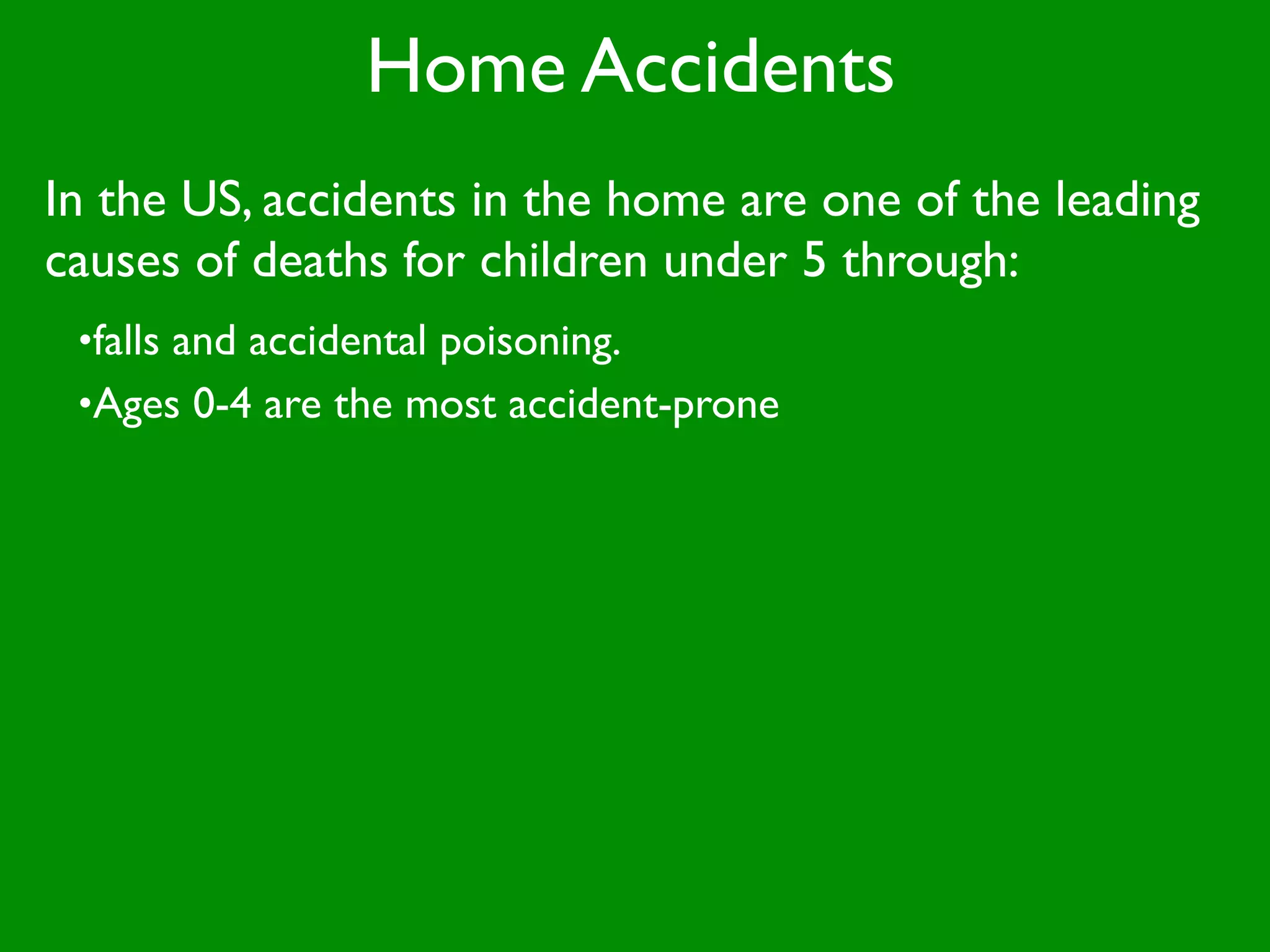 Home Accidents

In the US, accidents in the home are one of the leading causes of deaths for children under 5 through:

•falls and accidental poisoning.

•Ages 0-4 are the most accident-prone